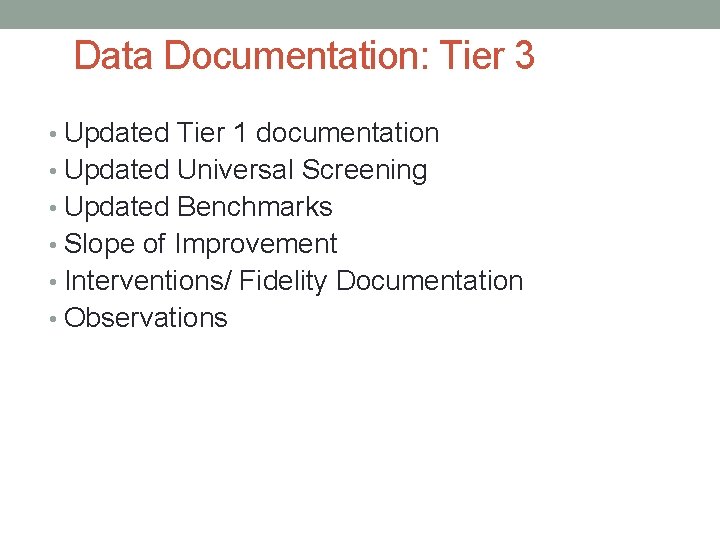 Data Documentation: Tier 3

• Updated Tier 1 documentation
• Updated Universal Screening
• Updated Benchmarks
• Slope of Improvement
• Interventions/ Fidelity Documentation
• Observations